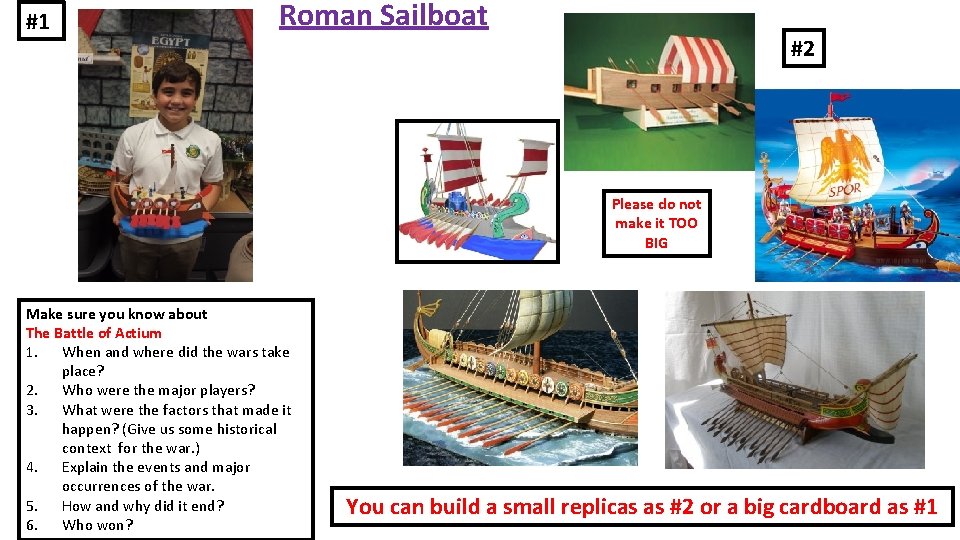 #1

Roman Sailboat

#2

Please do not make it TOO BIG

Make sure you know about
The Battle of Actium
1. When and where did the wars take place?
2. Who were the major players?
3. What were the factors that made it happen? (Give us some historical context for the war.)
4. Explain the events and major occurrences of the war.
5. How and why did it end?
6. Who won?

You can build a small replicas as #2 or a big cardboard as #1